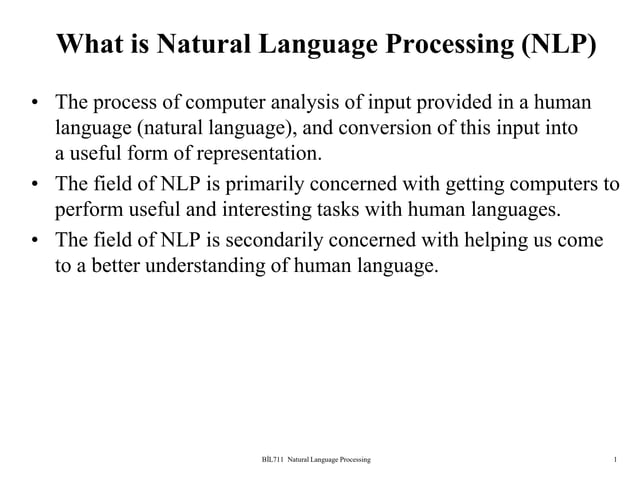 What is Natural Language Processing (NLP)

• The process of computer analysis of input provided in a human language (natural language), and conversion of this input into a useful form of representation.

• The field of NLP is primarily concerned with getting computers to perform useful and interesting tasks with human languages.

• The field of NLP is secondarily concerned with helping us come to a better understanding of human language.

BİL711 Natural Language Processing

1